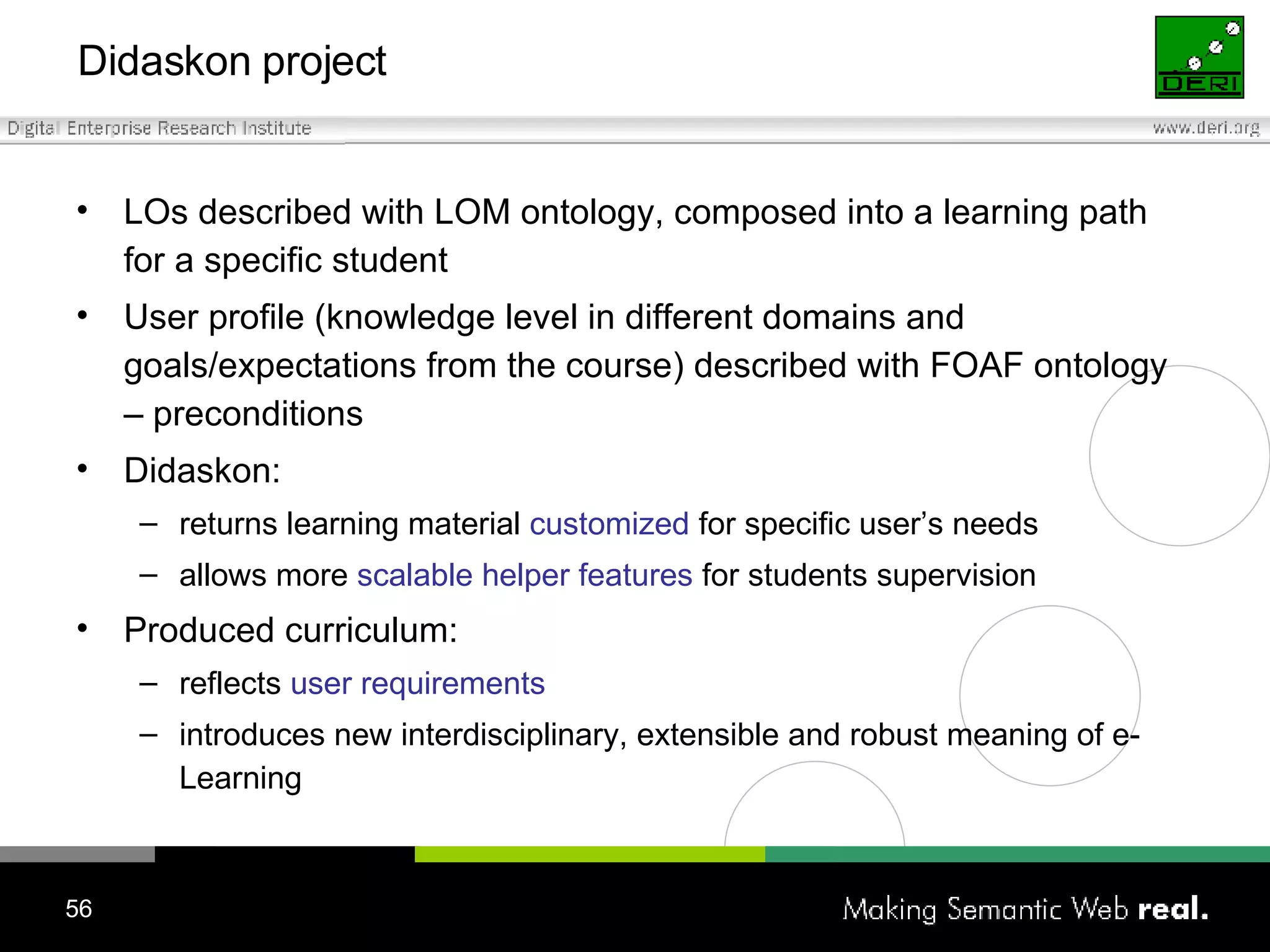 Didaskon project

DERI

Digital Enterprise Research Institute

www.deri.org

• LOs described with LOM ontology, composed into a learning path for a specific student

• User profile (knowledge level in different domains and goals/expectations from the course) described with FOAF ontology – preconditions

• Didaskon:
  – returns learning material customized for specific user's needs
  – allows more scalable helper features for students supervision

• Produced curriculum:
  – reflects user requirements
  – introduces new interdisciplinary, extensible and robust meaning of e-Learning

56

Making Semantic Web real.